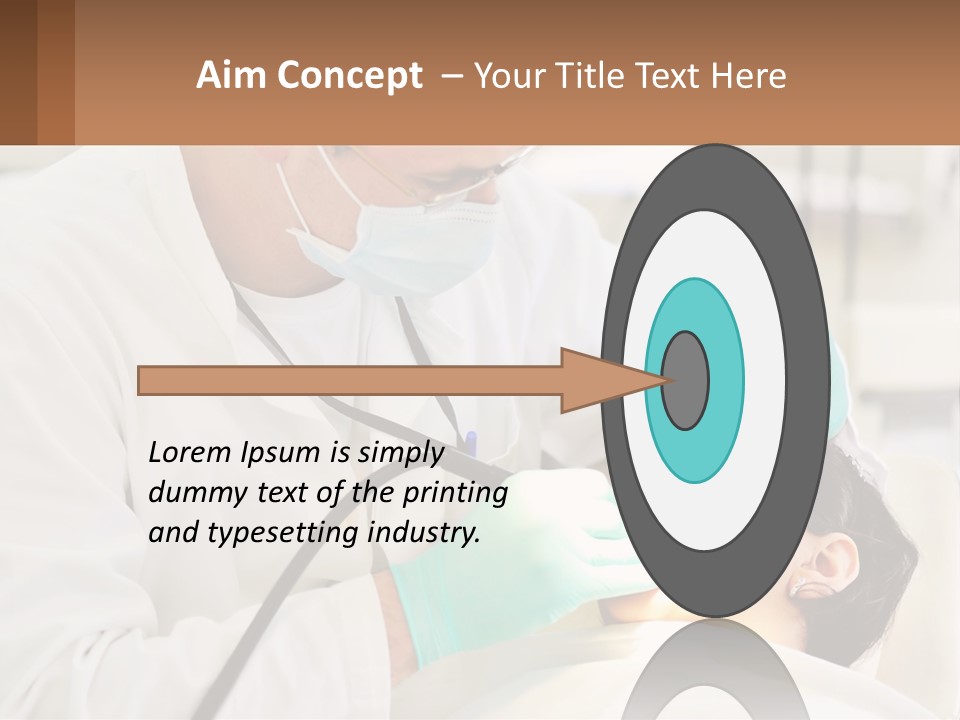 Aim Concept – Your Title Text Here

Lorem Ipsum is simply dummy text of the printing and typesetting industry.